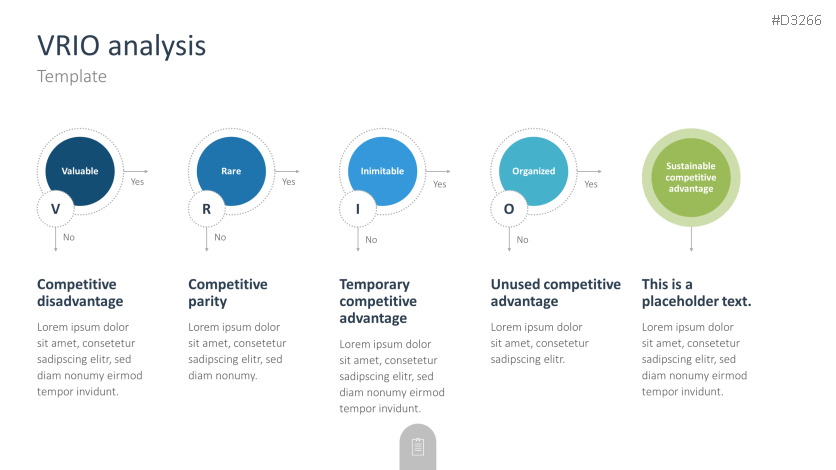 #D3266

VRIO analysis

Template

Valuable

Yes

V

No

Rare

Yes

R

No

Inimitable

Yes

I

No

Organized

Yes

O

No

Sustainable competitive advantage

Competitive disadvantage

Lorem ipsum dolor sit amet, consetetur sadipscing elitr, sed diam nonumy eirmod tempor invidunt.

Competitive parity

Lorem ipsum dolor sit amet, consetetur sadipscing elitr, sed diam nonumy.

Temporary competitive advantage

Lorem ipsum dolor sit amet, consetetur sadipscing elitr, sed diam nonumy eirmod tempor invidunt.

Unused competitive advantage

Lorem ipsum dolor sit amet, consetetur sadipscing elitr.

This is a placeholder text.

Lorem ipsum dolor sit amet, consetetur sadipscing elitr, sed diam nonumy eirmod tempor invidunt.